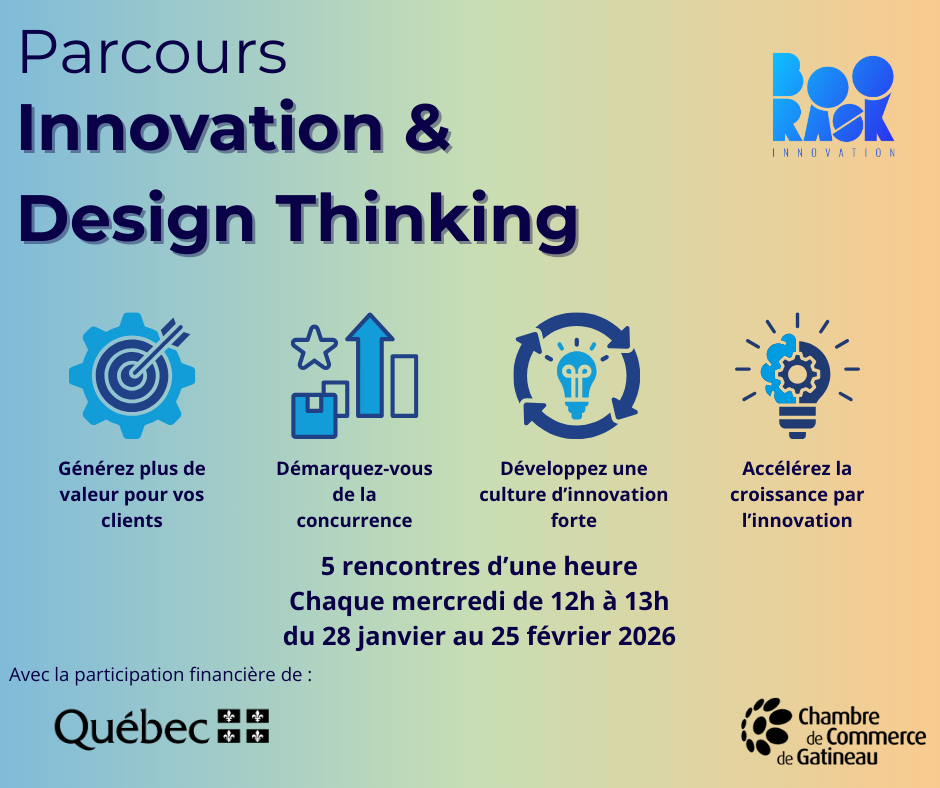 Parcours
Innovation & Design Thinking

BOO RASK
INNOVATION

Générez plus de valeur pour vos clients

Démarquez-vous de la concurrence

Développez une culture d'innovation forte

Accélérez la croissance par l'innovation

5 rencontres d'une heure
Chaque mercredi de 12h à 13h
du 28 janvier au 25 février 2026

Avec la participation financière de :

Québec

Chambre de Commerce de Gatineau